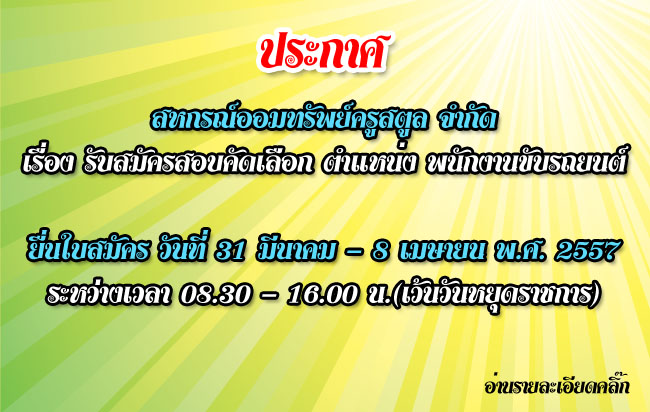 ประกาศ

สหกรณ์ออมทรัพย์ครูสตูล จำกัด
เรื่อง รับสมัครสอบคัดเลือก ตำแหน่ง พนักงานขับรถยนต์

ยื่นใบสมัคร วันที่ 31 มีนาคม – 8 เมษายน พ.ศ. 2557
ระหว่างเวลา 08.30 – 16.00 น.(เว้นวันหยุดราชการ)

อ่านรายละเอียดคลิ๊ก